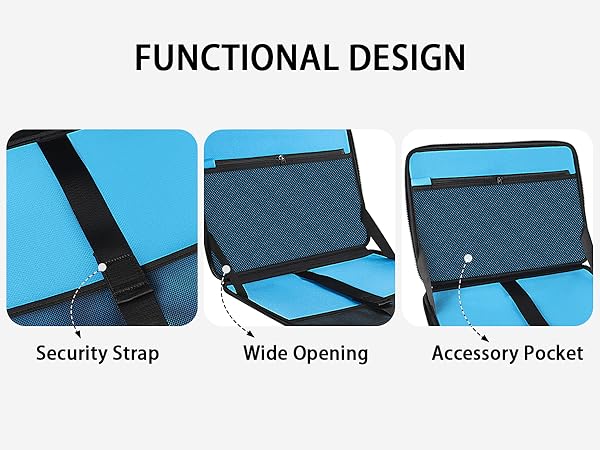 FUNCTIONAL DESIGN

Security Strap

Wide Opening

Accessory Pocket